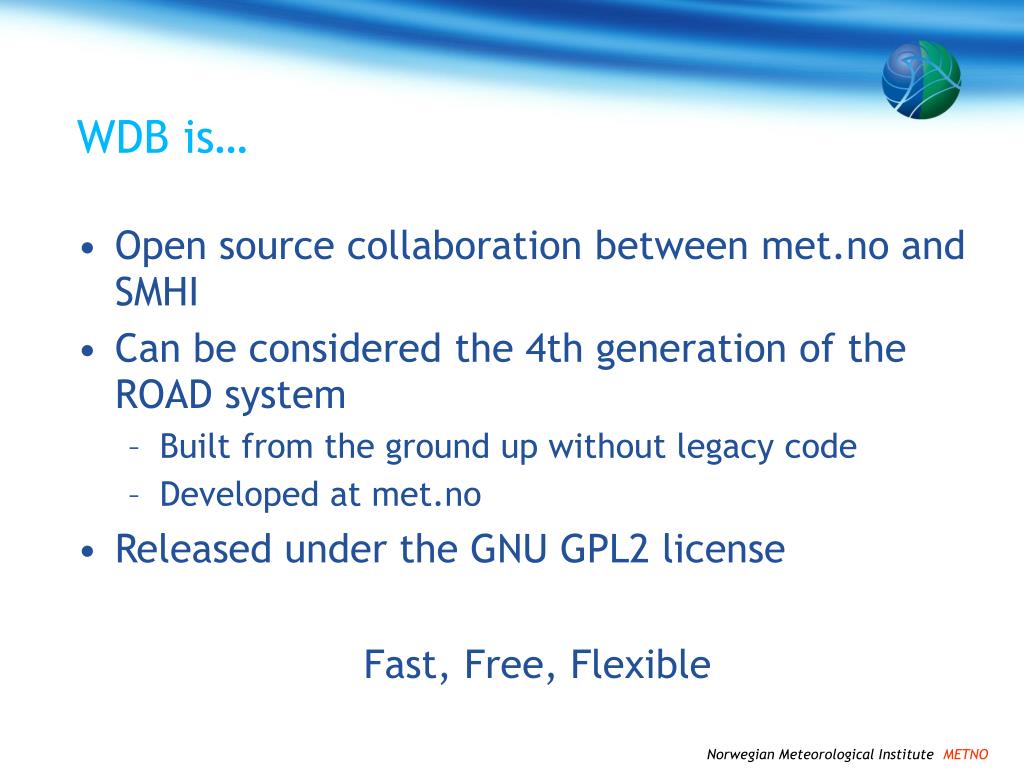 WDB is…

• Open source collaboration between met.no and SMHI
• Can be considered the 4th generation of the ROAD system
– Built from the ground up without legacy code
– Developed at met.no
• Released under the GNU GPL2 license

Fast, Free, Flexible

Norwegian Meteorological Institute METNO